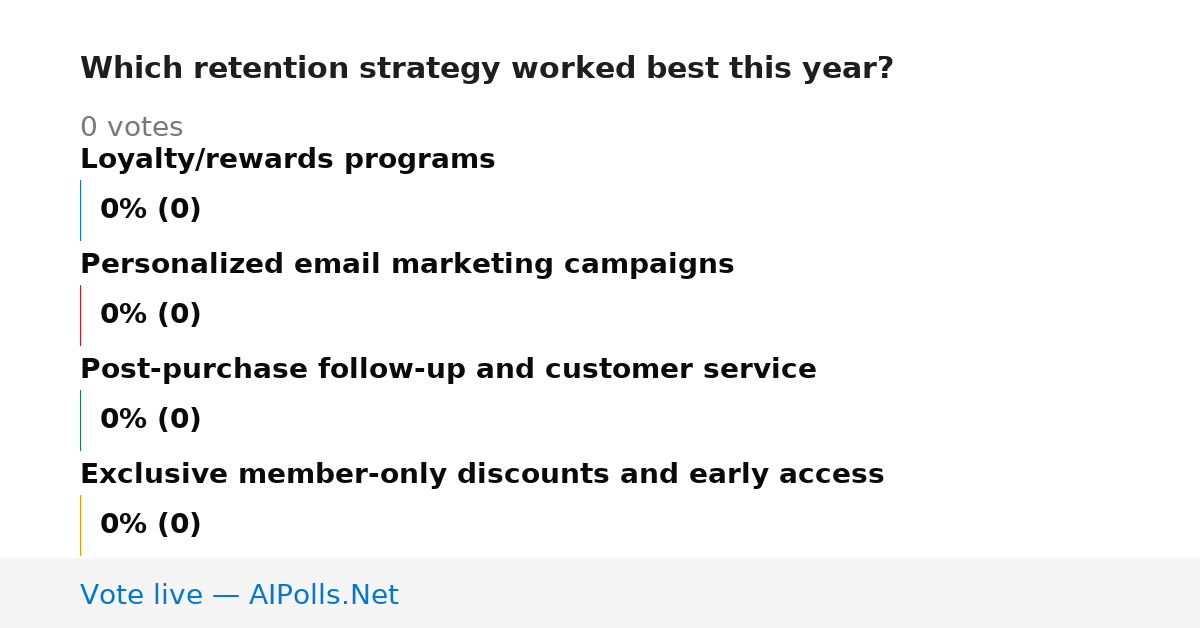 Which retention strategy worked best this year?

0 votes

Loyalty/rewards programs

0% (0)

Personalized email marketing campaigns

0% (0)

Post-purchase follow-up and customer service

0% (0)

Exclusive member-only discounts and early access

0% (0)

Vote live — AIPolls.Net